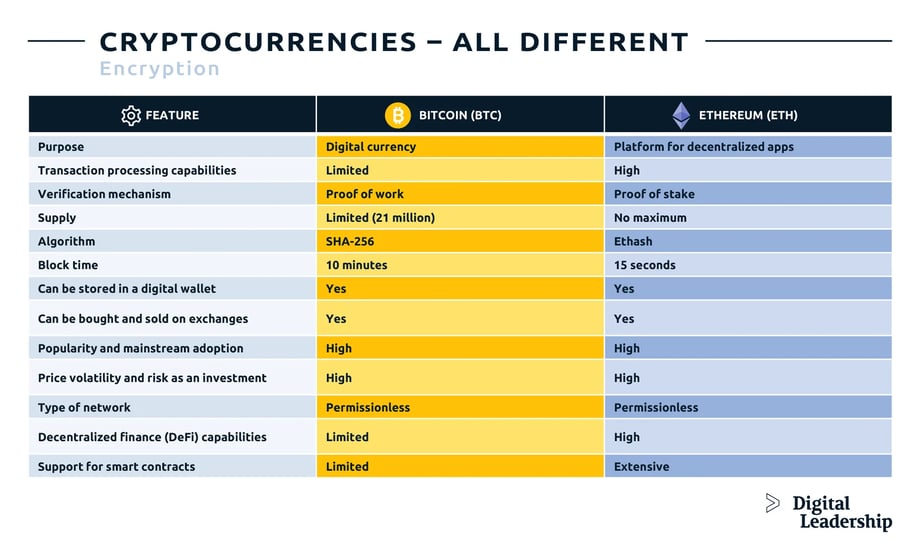 CRYPTOCURRENCIES – ALL DIFFERENT
Encryption

| FEATURE | BITCOIN (BTC) | ETHEREUM (ETH) |
|---|---|---|
| Purpose | Digital currency | Platform for decentralized apps |
| Transaction processing capabilities | Limited | High |
| Verification mechanism | Proof of work | Proof of stake |
| Supply | Limited (21 million) | No maximum |
| Algorithm | SHA-256 | Ethash |
| Block time | 10 minutes | 15 seconds |
| Can be stored in a digital wallet | Yes | Yes |
| Can be bought and sold on exchanges | Yes | Yes |
| Popularity and mainstream adoption | High | High |
| Price volatility and risk as an investment | High | High |
| Type of network | Permissionless | Permissionless |
| Decentralized finance (DeFi) capabilities | Limited | High |
| Support for smart contracts | Limited | Extensive |

Digital Leadership